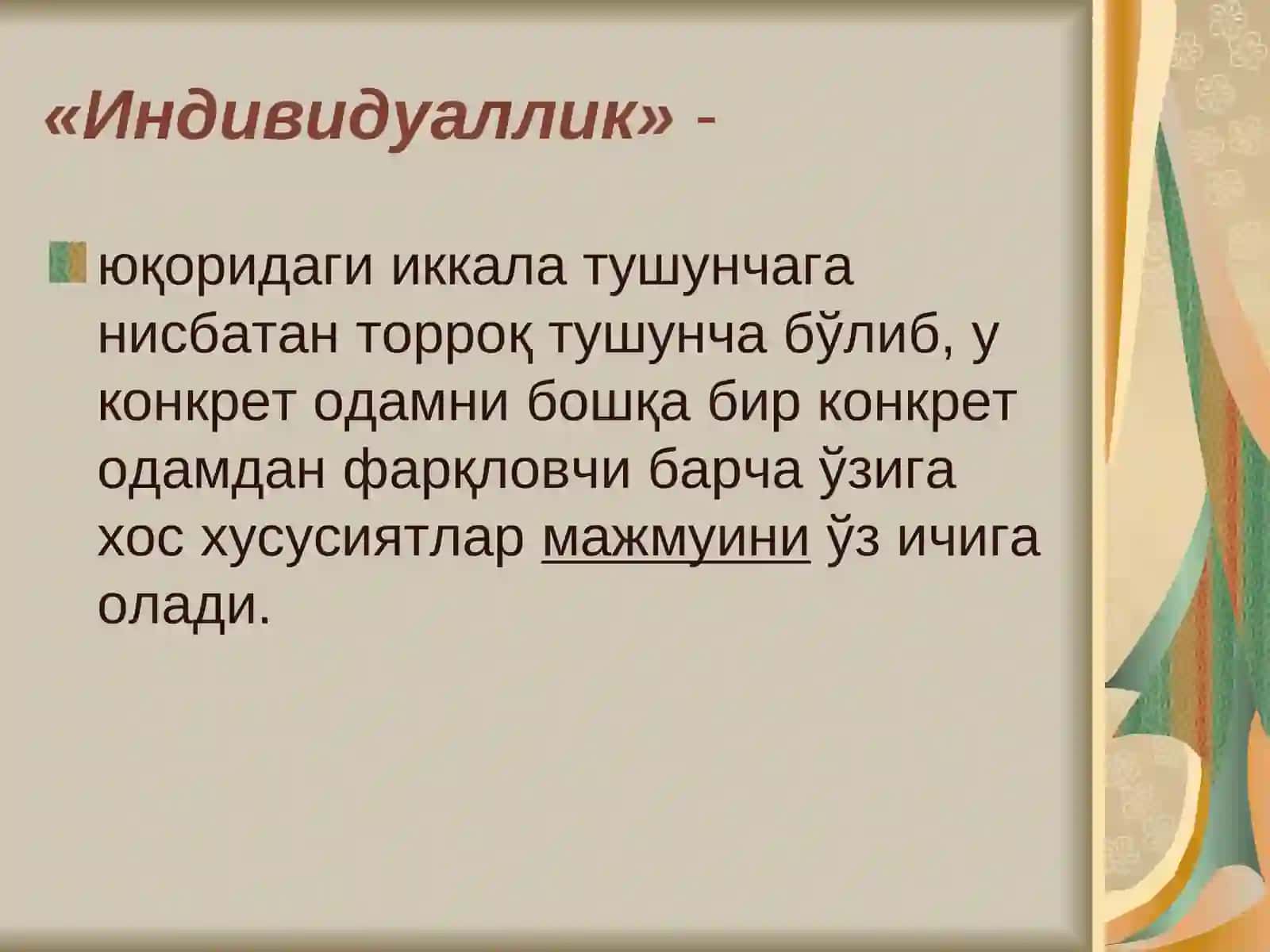 «Индивидуаллик» -

юқоридаги иккала тушунчага нисбатан торроқ тушунча бўлиб, у конкрет одамни бошқа бир конкрет одамдан фарқловчи барча ўзига хос хусусиятлар мажмуини ўз ичига олади.